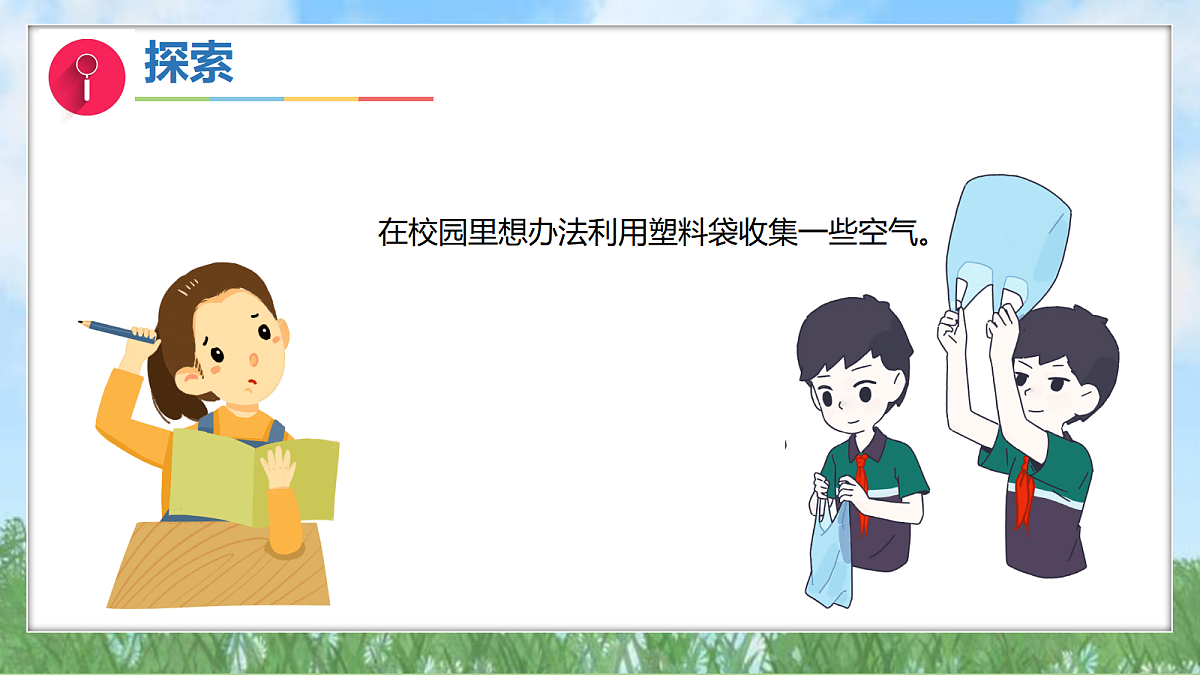 探索

在校园里想办法利用塑料袋收集一些空气。